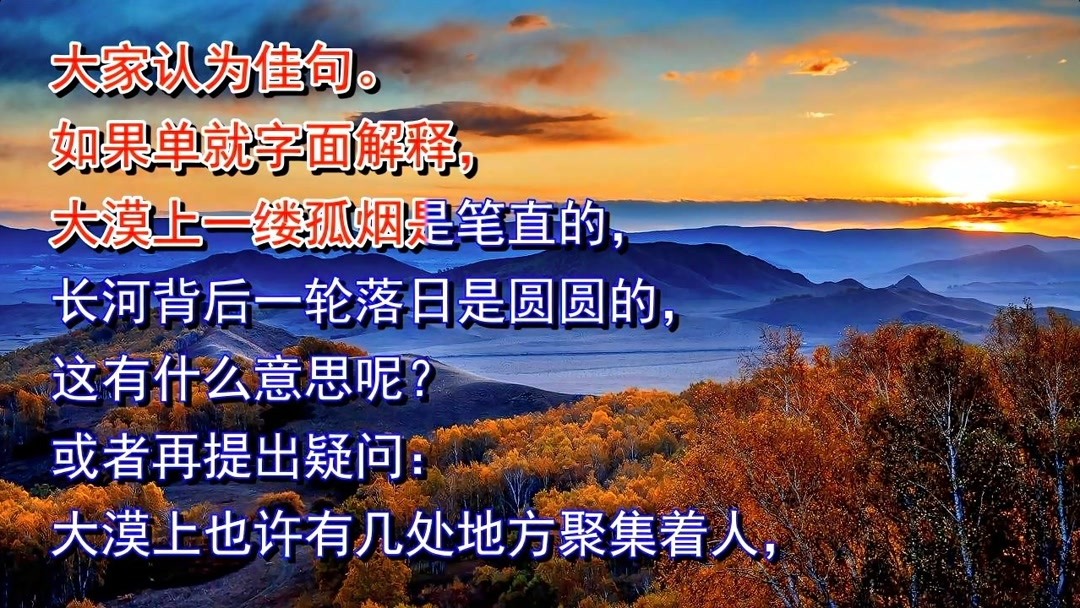 大家认为佳句。
如果单就字面解释，
大漠上一缕孤烟是笔直的，
长河背后一轮落日是圆圆的，
这有什么意思呢？
或者再提出疑问：
大漠上也许有几处地方聚集着人，